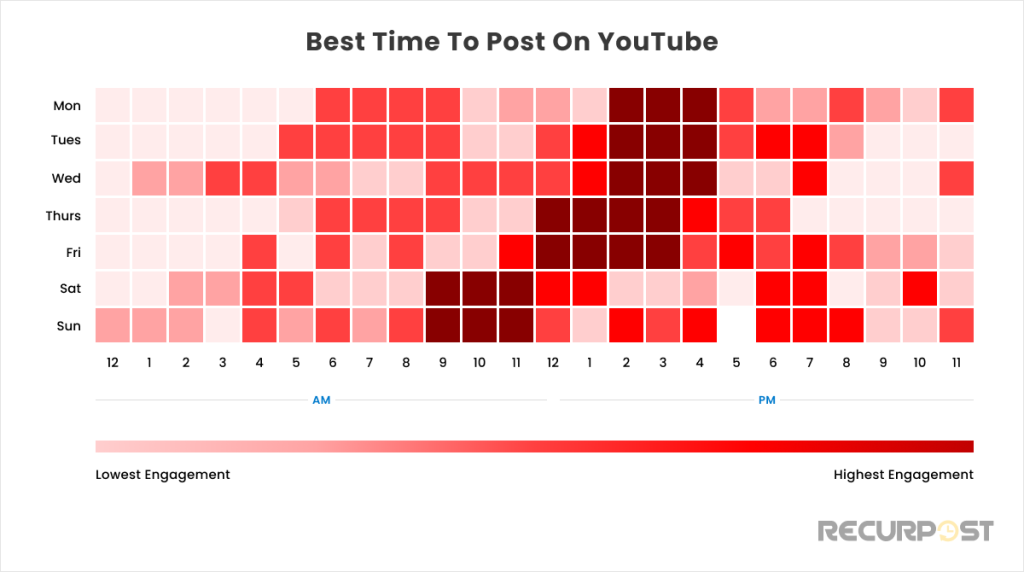 Best Time To Post On YouTube

Mon
Tues
Wed
Thurs
Fri
Sat
Sun

12 1 2 3 4 5 6 7 8 9 10 11 12 1 2 3 4 5 6 7 8 9 10 11

AM

PM

Lowest Engagement

Highest Engagement

RECURPOST